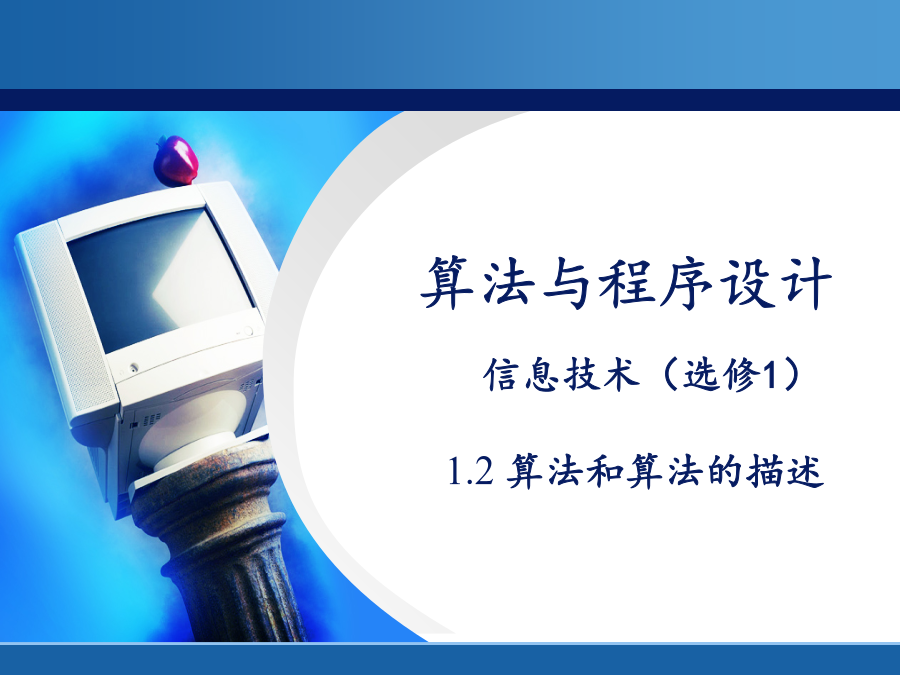 算法与程序设计

信息技术（选修1）

1.2 算法和算法的描述